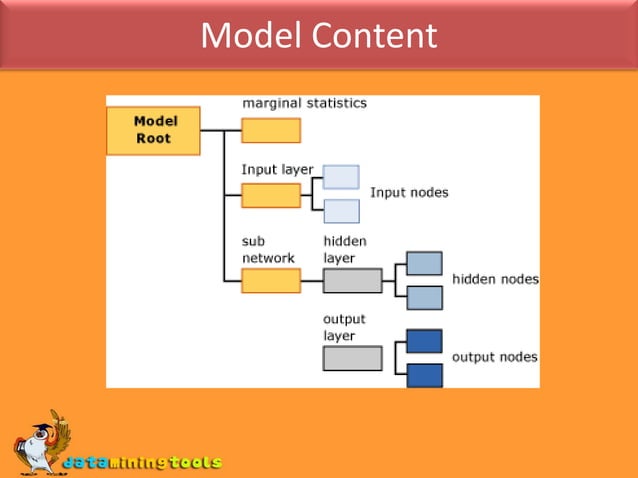 Model Content

Model Root

marginal statistics

Input layer

Input nodes

sub network

hidden layer

hidden nodes

output layer

output nodes

dataminingtools